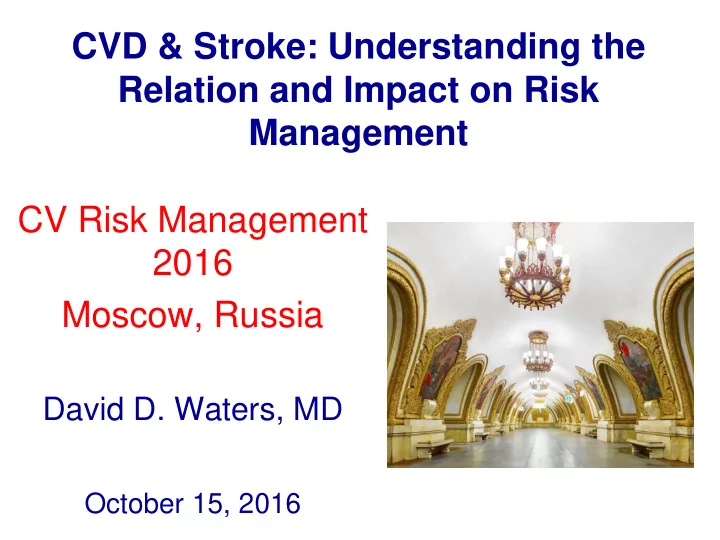 CVD & Stroke: Understanding the Relation and Impact on Risk Management

CV Risk Management 2016

Moscow, Russia

David D. Waters, MD

October 15, 2016